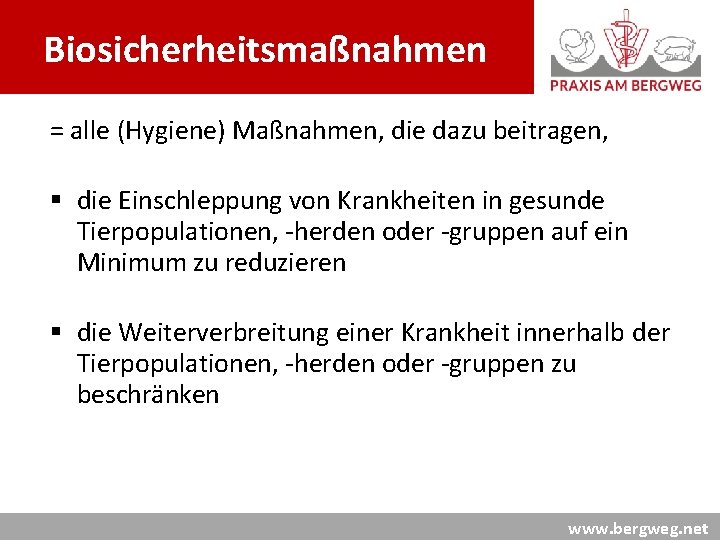 Biosicherheitsmaßnahmen

PRAXIS AM BERGWEG

= alle (Hygiene) Maßnahmen, die dazu beitragen,

▪ die Einschleppung von Krankheiten in gesunde Tierpopulationen, -herden oder -gruppen auf ein Minimum zu reduzieren

▪ die Weiterverbreitung einer Krankheit innerhalb der Tierpopulationen, -herden oder -gruppen zu beschränken

www.bergweg.net